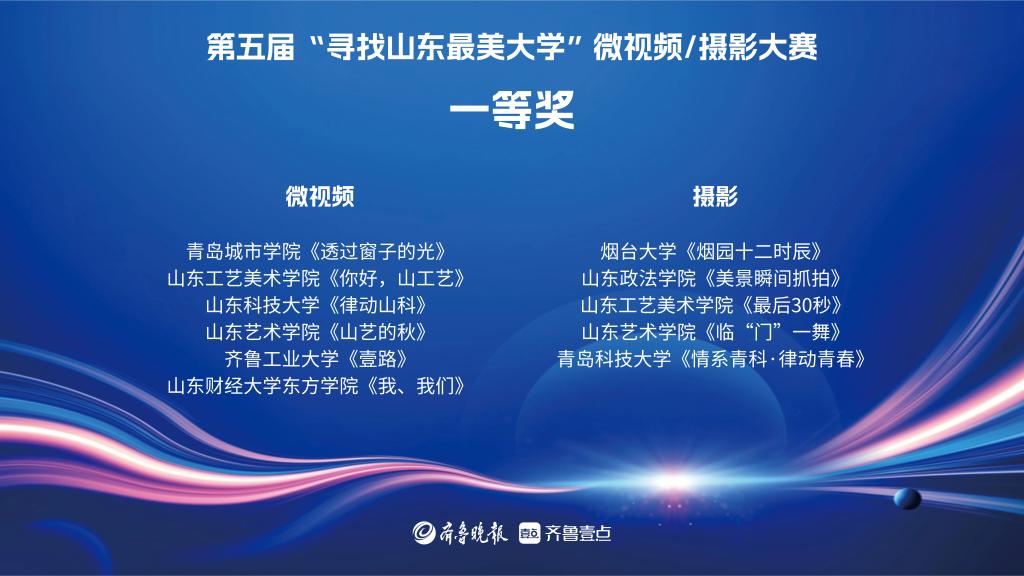 第五届“寻找山东最美大学”微视频/摄影大赛

一等奖

微视频

青岛城市学院《透过窗子的光》
山东工艺美术学院《你好，山工艺》
山东科技大学《律动山科》
山东艺术学院《山艺的秋》
齐鲁工业大学《壹路》
山东财经大学东方学院《我、我们》

摄影

烟台大学《烟园十二时辰》
山东政法学院《美景瞬间抓拍》
山东工艺美术学院《最后30秒》
山东艺术学院《临“门”一舞》
青岛科技大学《情系青科·律动青春》

齐鲁晚报 壹点 齐鲁壹点